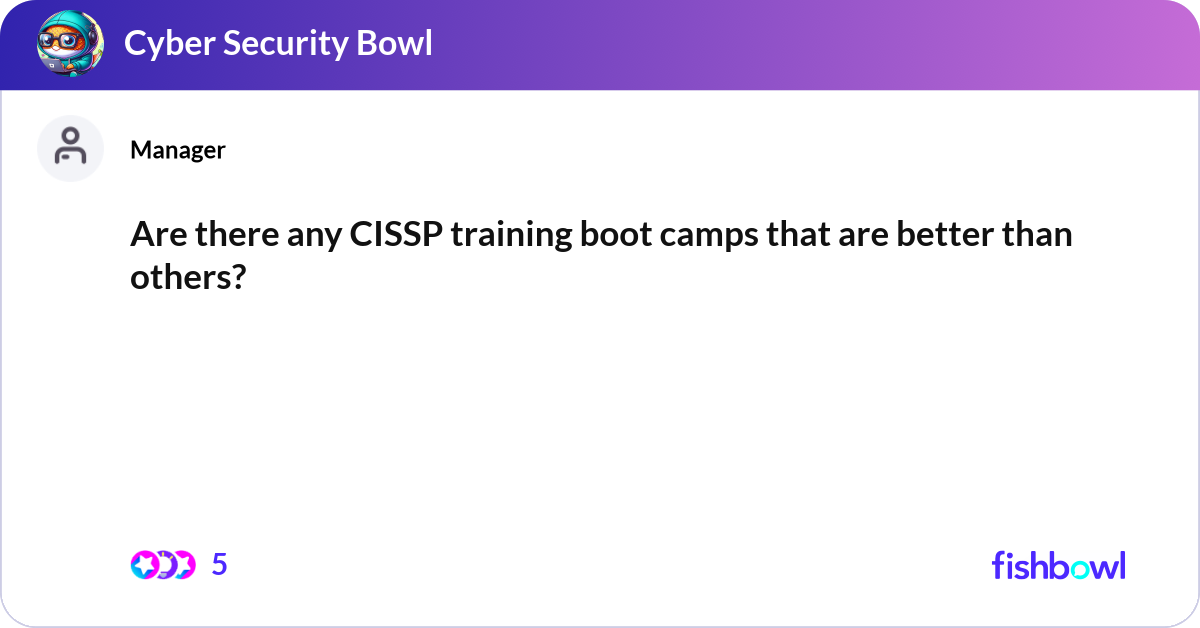 Cyber Security Bowl

Manager

Are there any CISSP training boot camps that are better than others?

5

fishbowl